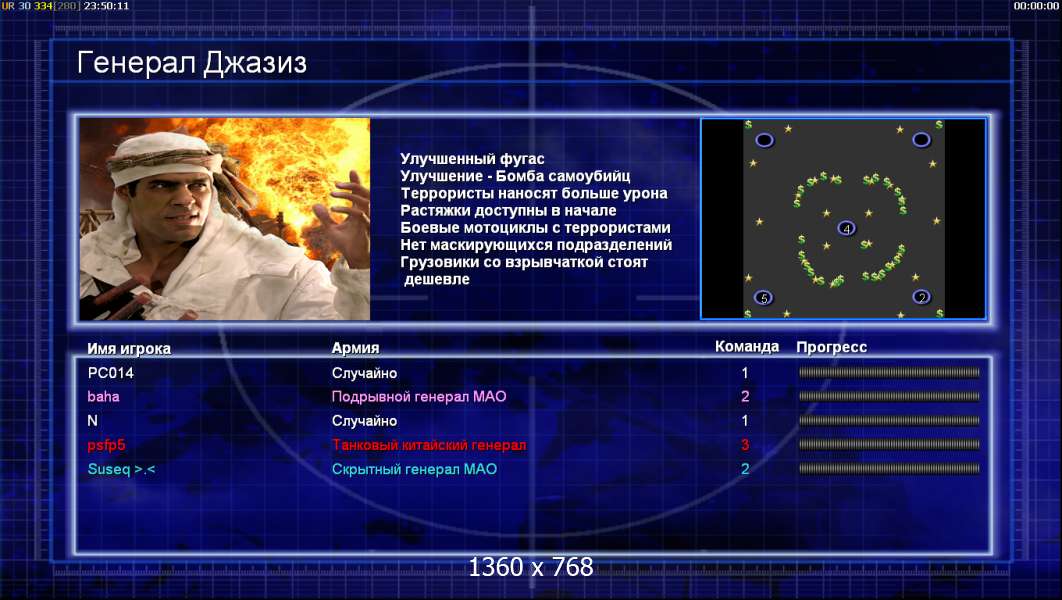 UR 30 334[280] 23:50:11

00:00:00

Генерал Джазиз

Улучшенный фугас
Улучшение - Бомба самоубийц
Террористы наносят больше урона
Растяжки доступны в начале
Боевые мотоциклы с террористами
Нет маскирующихся подразделений
Грузовики со взрывчаткой стоят дешевле

4

5

2

| Имя игрока | Армия | Команда | Прогресс |
|---|---|---|---|
| PC014 | Случайно | 1 | |
| baha | Подрывной генерал МАО | 2 | |
| N | Случайно | 1 | |
| psfp5 | Танковый китайский генерал | 3 | |
| Suseq >.< | Скрытный генерал МАО | 2 | |

1360 x 768